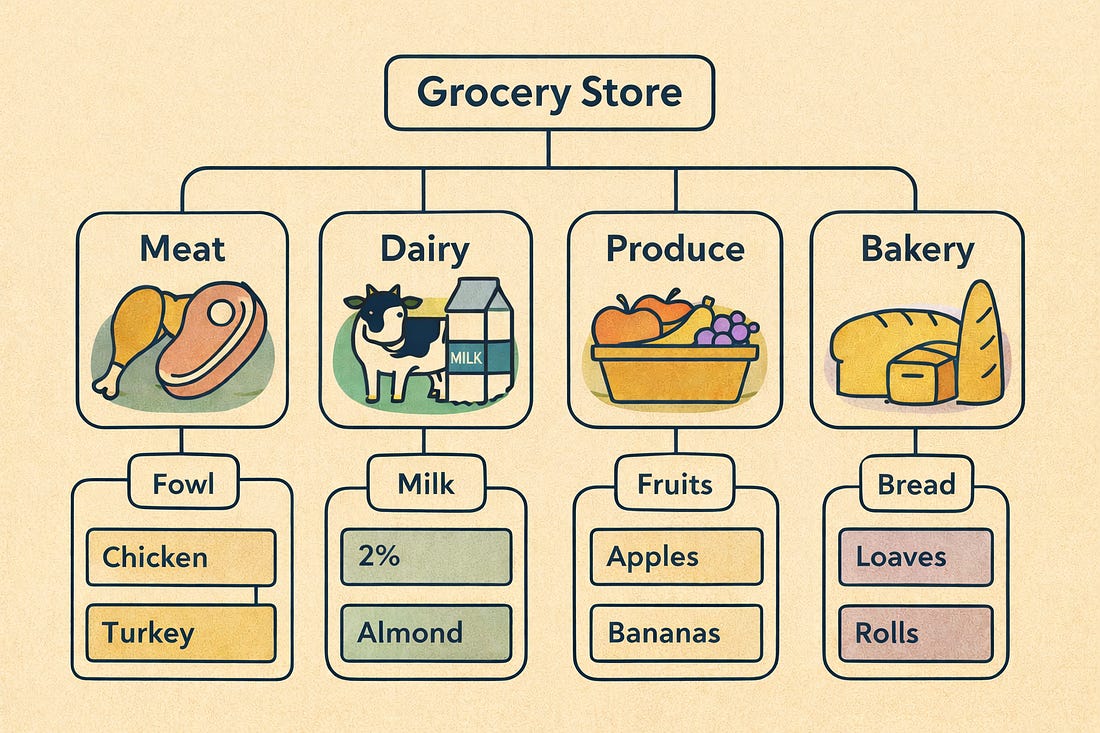 Grocery Store

Meat

Dairy

MILK

Produce

Bakery

Fowl

Chicken

Turkey

Milk

2%

Almond

Fruits

Apples

Bananas

Bread

Loaves

Rolls